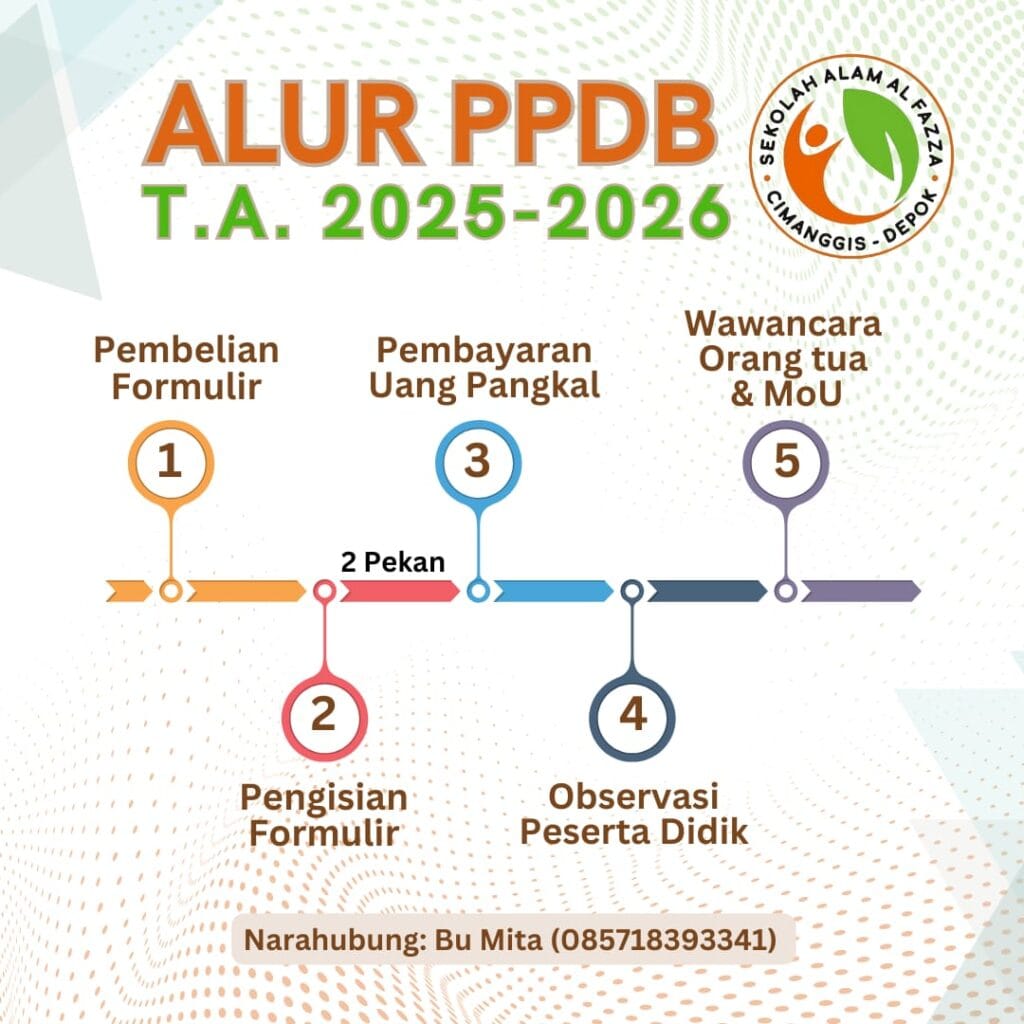 ALUR PPDB
T.A. 2025-2026

SEKOLAH ALAM AL FAZZA
CIMANGGIS - DEPOK

Pembelian Formulir
1

Pembayaran Uang Pangkal
3

Wawancara Orang tua & MoU
5

2 Pekan

2
Pengisian Formulir

4
Observasi Peserta Didik

Narahubung: Bu Mita (085718393341)